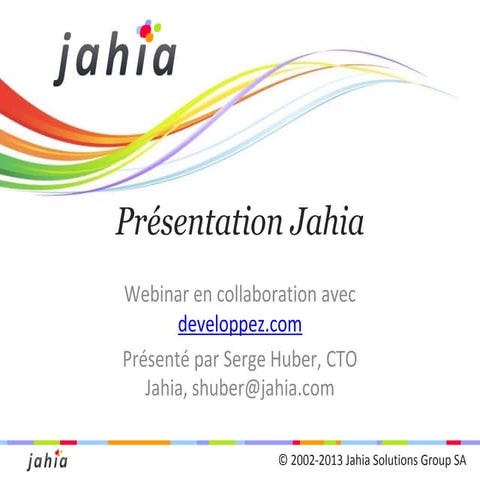 jahia

Présentation Jahia

Webinar en collaboration avec developpez.com

Présenté par Serge Huber, CTO Jahia, shuber@jahia.com

jahia

© 2002-2013 Jahia Solutions Group SA